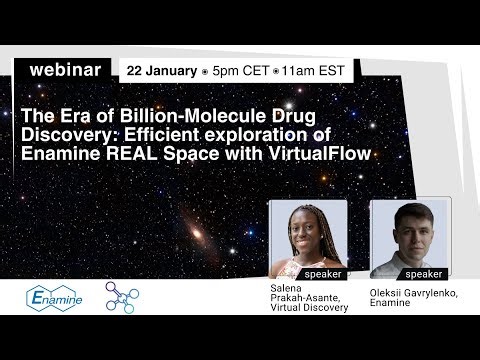 webinar

22 January • 5pm CET • 11am EST

The Era of Billion-Molecule Drug Discovery: Efficient exploration of Enamine REAL Space with VirtualFlow

speaker

speaker

Enamine

Salena Prakah-Asante, Virtual Discovery

Oleksii Gavrylenko, Enamine